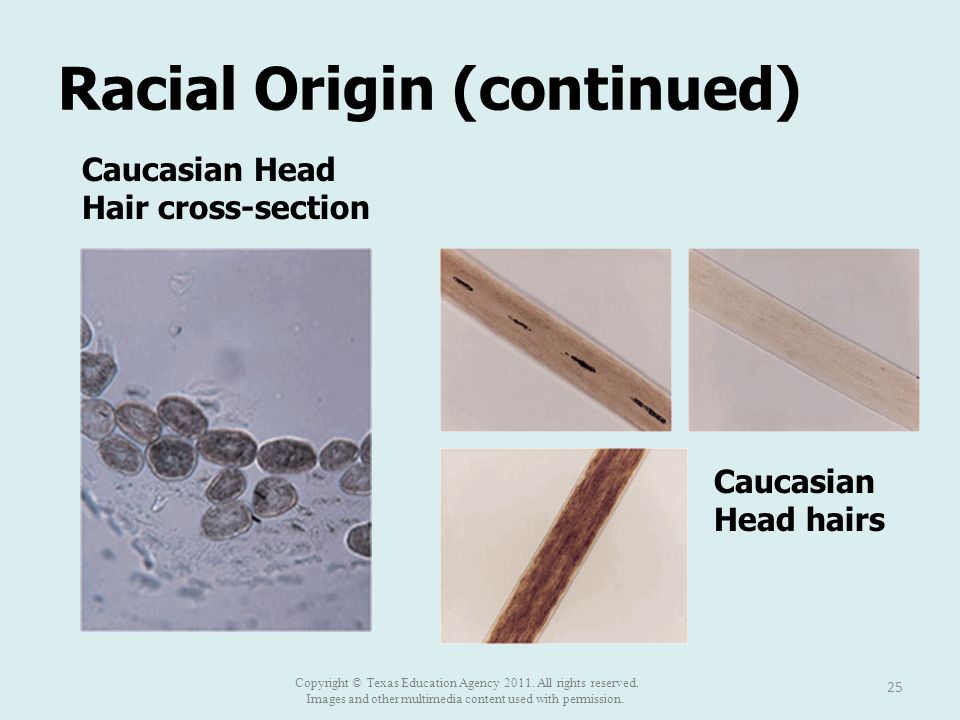 Racial Origin (continued)

Caucasian Head Hair cross-section

Caucasian Head hairs

Copyright © Texas Education Agency 2011. All rights reserved. Images and other multimedia content used with permission.

25